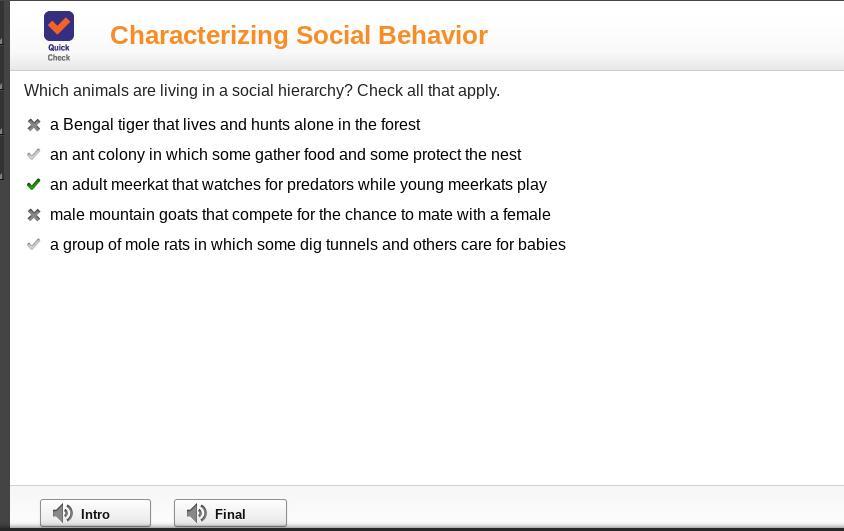 Quick Check

Characterizing Social Behavior

Which animals are living in a social hierarchy? Check all that apply.

✖ a Bengal tiger that lives and hunts alone in the forest
✓ an ant colony in which some gather food and some protect the nest
✓ an adult meerkat that watches for predators while young meerkats play
✖ male mountain goats that compete for the chance to mate with a female
✓ a group of mole rats in which some dig tunnels and others care for babies

Intro

Final